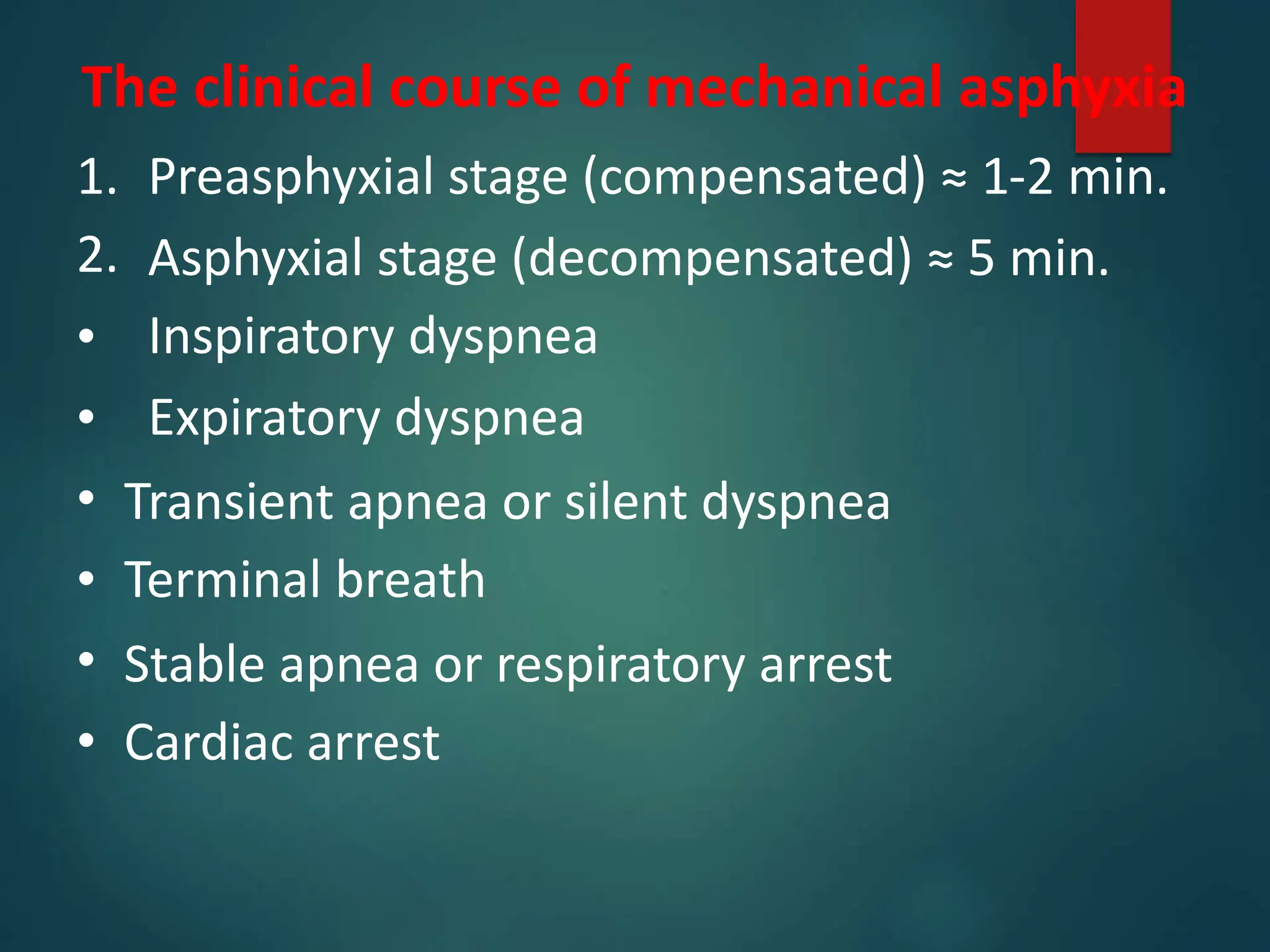 The clinical course of mechanical asphyxia

1. Preasphyxial stage (compensated) ≈ 1-2 min.
2. Asphyxial stage (decompensated) ≈ 5 min.
• Inspiratory dyspnea
• Expiratory dyspnea
• Transient apnea or silent dyspnea
• Terminal breath
• Stable apnea or respiratory arrest
• Cardiac arrest